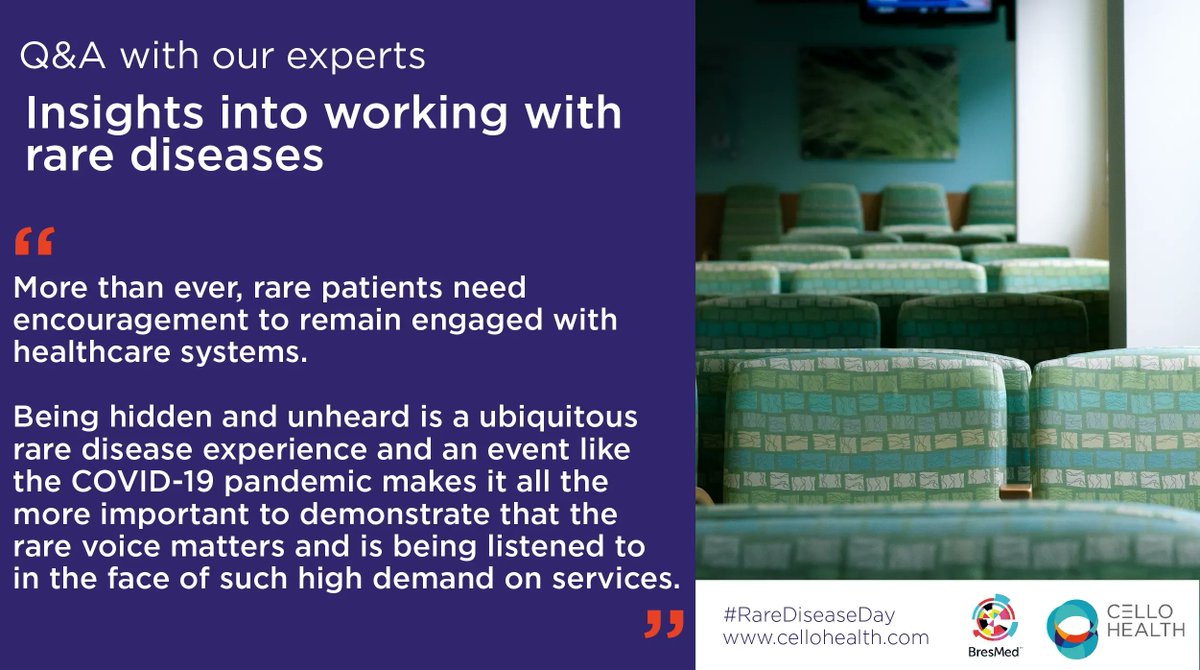 Q&A with our experts

Insights into working with rare diseases

“

More than ever, rare patients need encouragement to remain engaged with healthcare systems.

Being hidden and unheard is a ubiquitous rare disease experience and an event like the COVID-19 pandemic makes it all the more important to demonstrate that the rare voice matters and is being listened to in the face of such high demand on services.

”

#RareDiseaseDay
www.cellohealth.com

BresMed

CELLO HEALTH